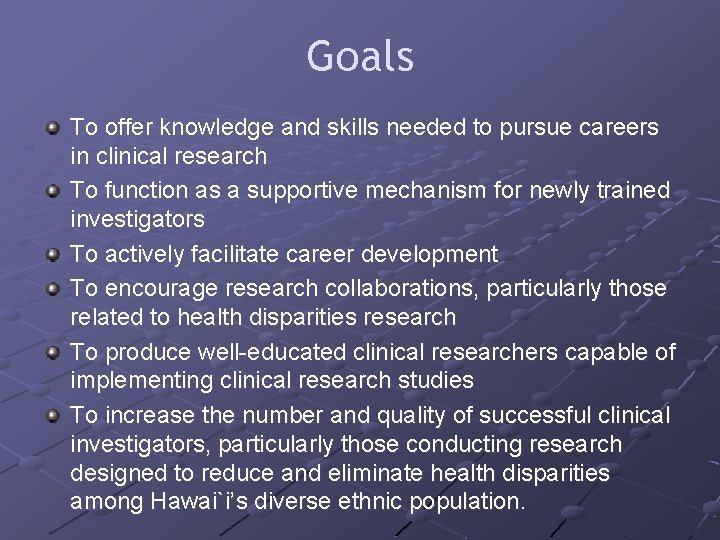 Goals

- To offer knowledge and skills needed to pursue careers in clinical research
- To function as a supportive mechanism for newly trained investigators
- To actively facilitate career development
- To encourage research collaborations, particularly those related to health disparities research
- To produce well-educated clinical researchers capable of implementing clinical research studies
- To increase the number and quality of successful clinical investigators, particularly those conducting research designed to reduce and eliminate health disparities among Hawai`i's diverse ethnic population.